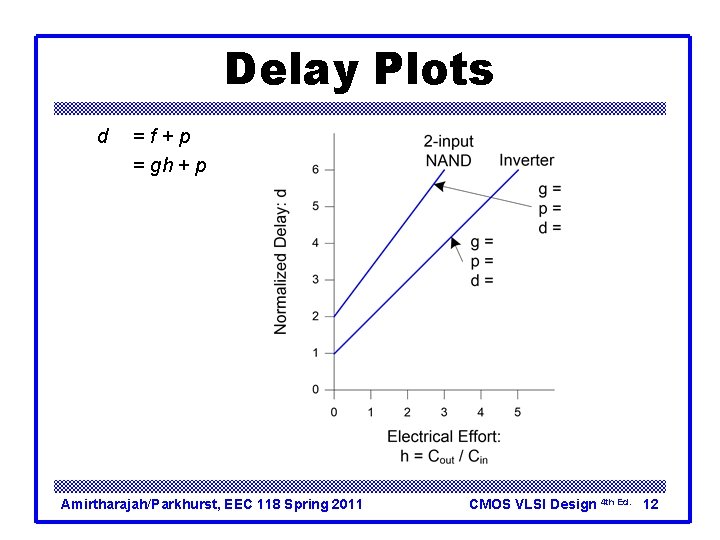 Delay Plots

$d = f + p$
$= gh + p$

2-input NAND

Inverter

g =
p =
d =

g =
p =
d =

Normalized Delay: d

6
5
4
3
2
1
0

0 1 2 3 4 5

Electrical Effort:
$h = C_{out} / C_{in}$

Amirtharajah/Parkhurst, EEC 118 Spring 2011

CMOS VLSI Design $^{4th\ Ed.}$ 12